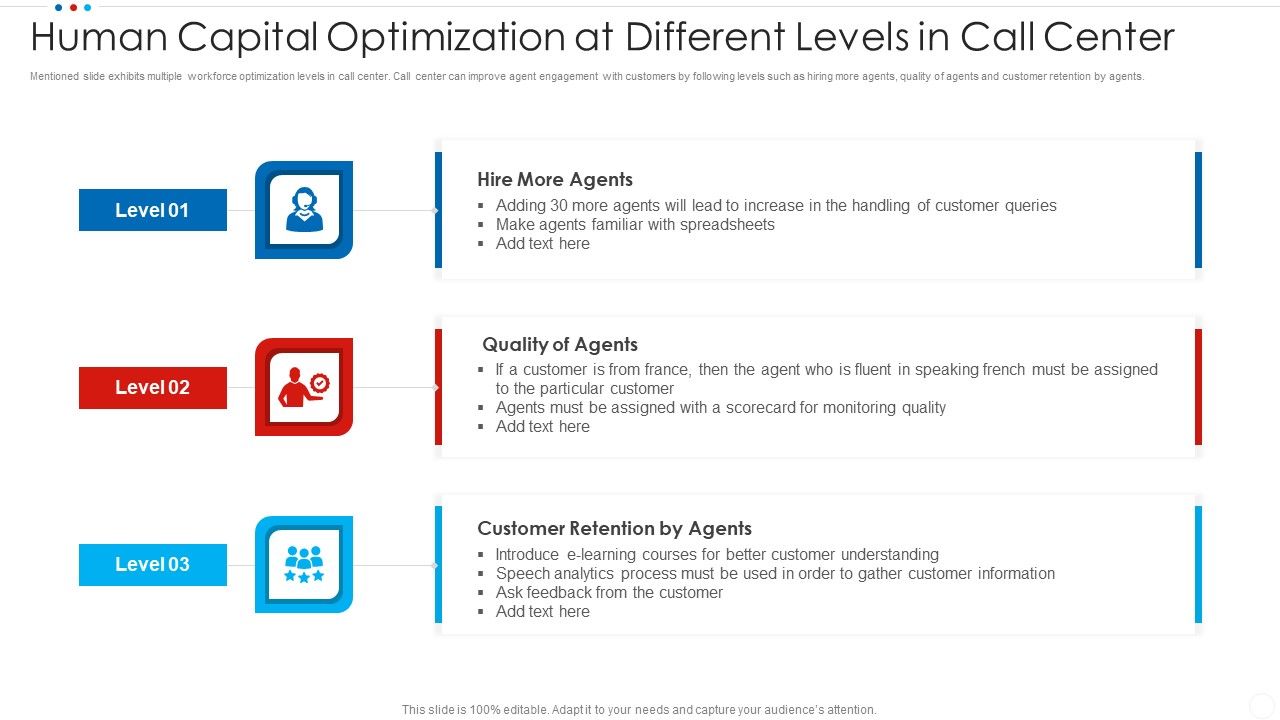 Human Capital Optimization at Different Levels in Call Center

Mentioned slide exhibits multiple workforce optimization levels in call center. Call center can improve agent engagement with customers by following levels such as hiring more agents, quality of agents and customer retention by agents.

Level 01

Hire More Agents
▪ Adding 30 more agents will lead to increase in the handling of customer queries
▪ Make agents familiar with spreadsheets
▪ Add text here

Level 02

Quality of Agents
▪ If a customer is from france, then the agent who is fluent in speaking french must be assigned to the particular customer
▪ Agents must be assigned with a scorecard for monitoring quality
▪ Add text here

Level 03

Customer Retention by Agents
▪ Introduce e-learning courses for better customer understanding
▪ Speech analytics process must be used in order to gather customer information
▪ Ask feedback from the customer
▪ Add text here

This slide is 100% editable. Adapt it to your needs and capture your audience's attention.